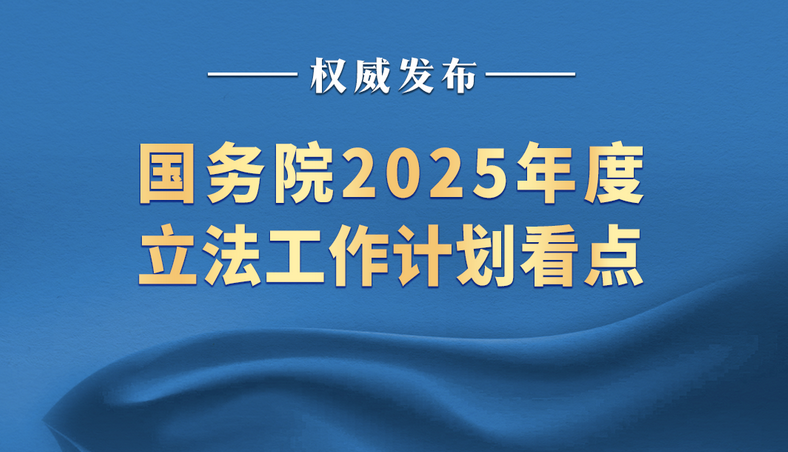 权威发布

国务院2025年度
立法工作计划看点